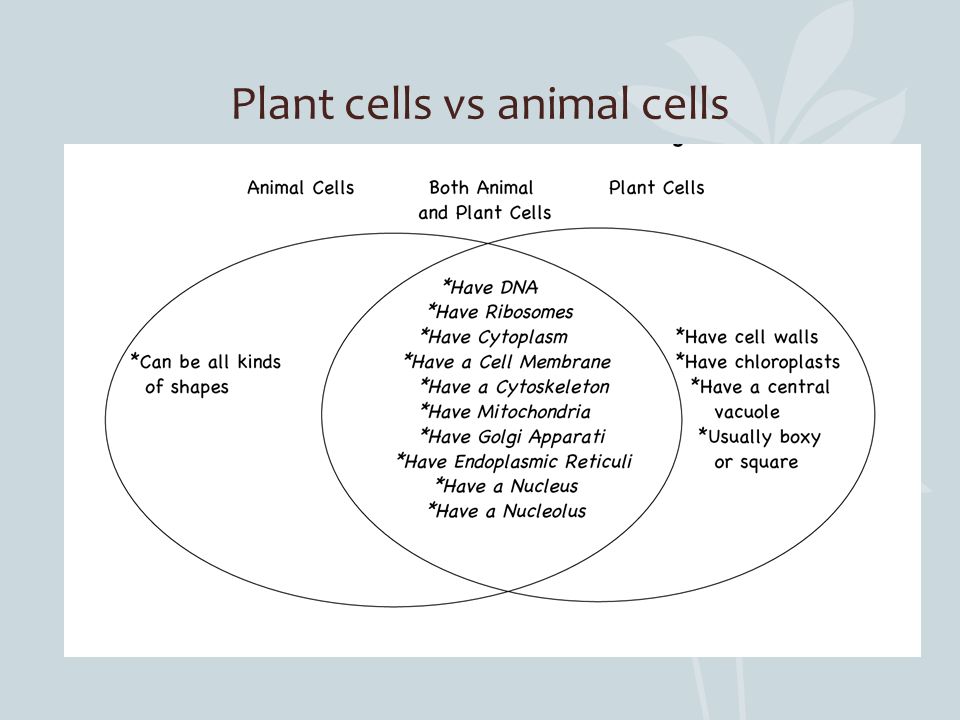 Plant cells vs animal cells

Animal Cells

Both Animal and Plant Cells

Plant Cells

*Can be all kinds of shapes

*Have DNA
*Have Ribosomes
*Have Cytoplasm
*Have a Cell Membrane
*Have a Cytoskeleton
*Have Mitochondria
*Have Golgi Apparati
*Have Endoplasmic Reticuli
*Have a Nucleus
*Have a Nucleolus

*Have cell walls
*Have chloroplasts
*Have a central vacuole
*Usually boxy or square